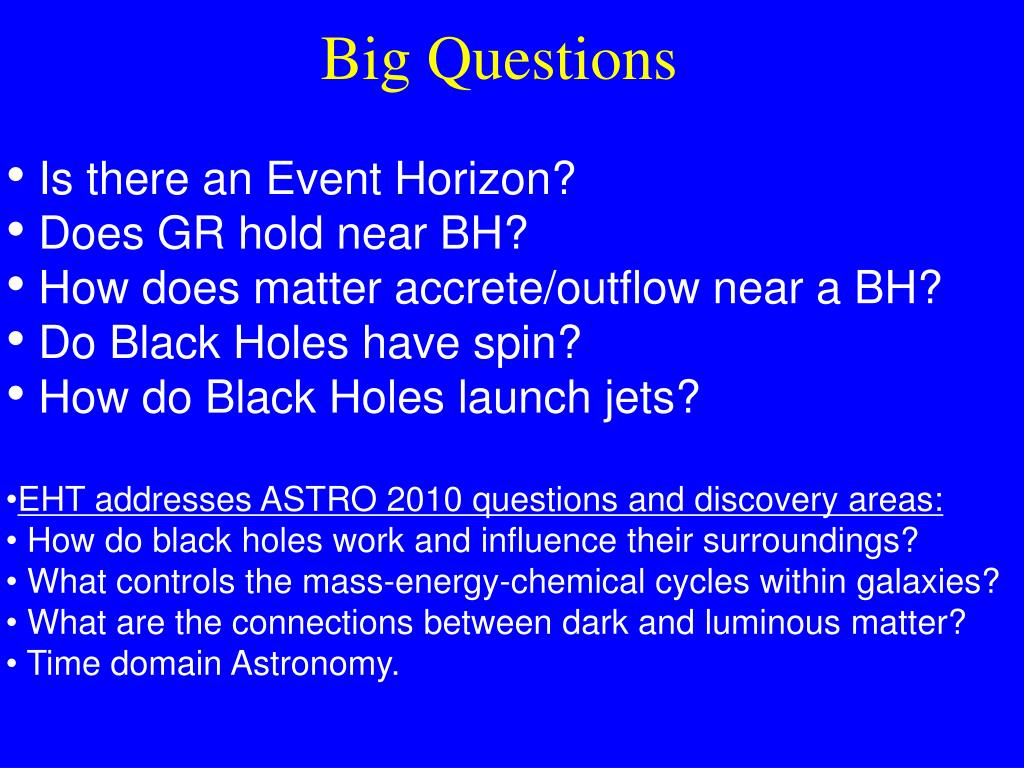 Big Questions

• Is there an Event Horizon?
• Does GR hold near BH?
• How does matter accrete/outflow near a BH?
• Do Black Holes have spin?
• How do Black Holes launch jets?

•EHT addresses ASTRO 2010 questions and discovery areas:
• How do black holes work and influence their surroundings?
• What controls the mass-energy-chemical cycles within galaxies?
• What are the connections between dark and luminous matter?
• Time domain Astronomy.